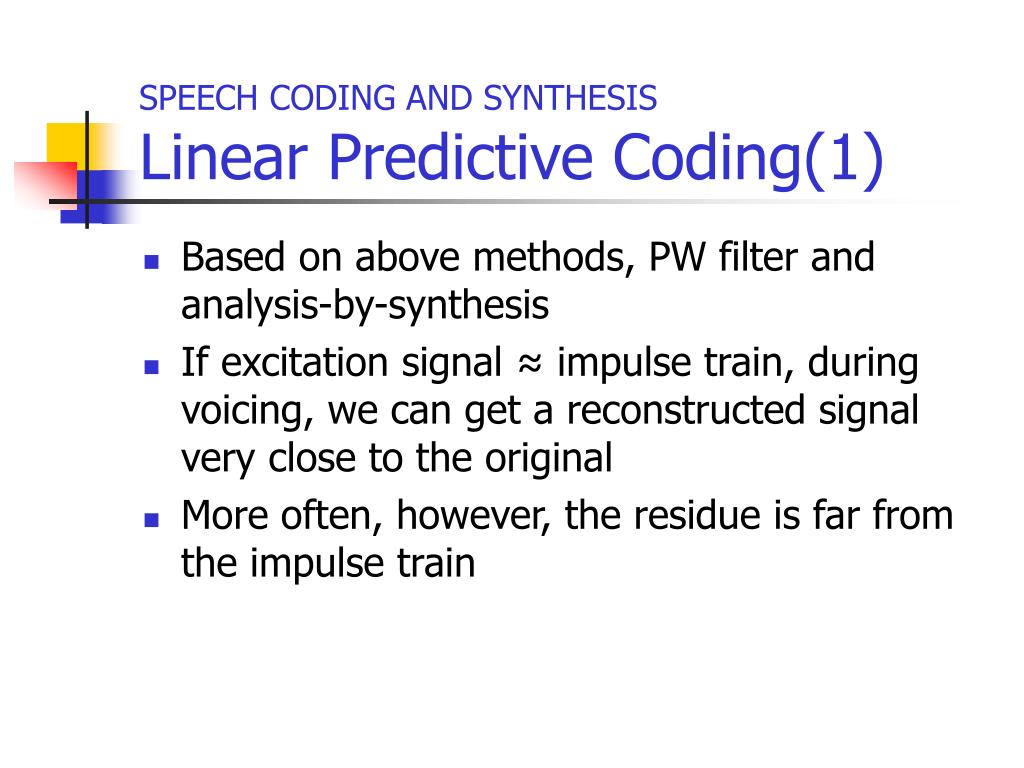 SPEECH CODING AND SYNTHESIS
Linear Predictive Coding(1)

- Based on above methods, PW filter and analysis-by-synthesis
- If excitation signal ≈ impulse train, during voicing, we can get a reconstructed signal very close to the original
- More often, however, the residue is far from the impulse train